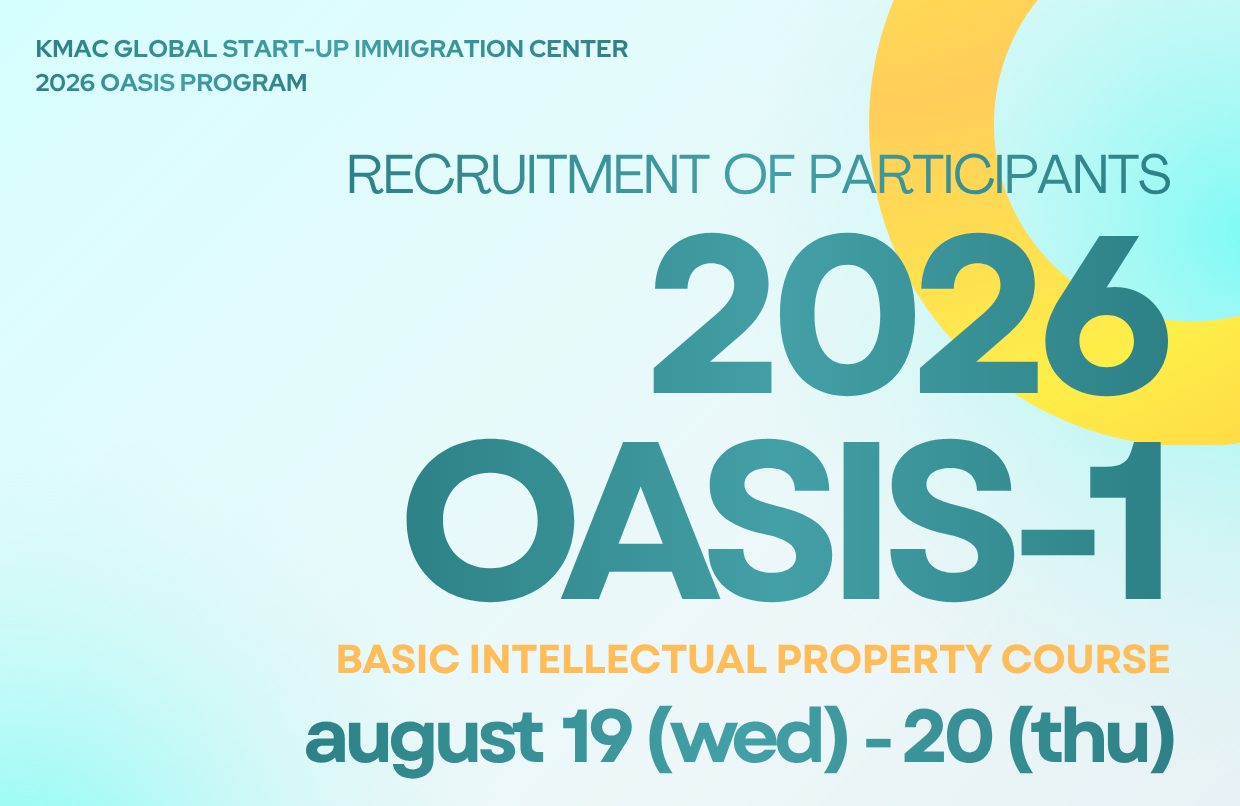 KMAC GLOBAL START-UP IMMIGRATION CENTER
2026 OASIS PROGRAM

RECRUITMENT OF PARTICIPANTS

2026
OASIS-1

BASIC INTELLECTUAL PROPERTY COURSE

august 19 (wed) - 20 (thu)